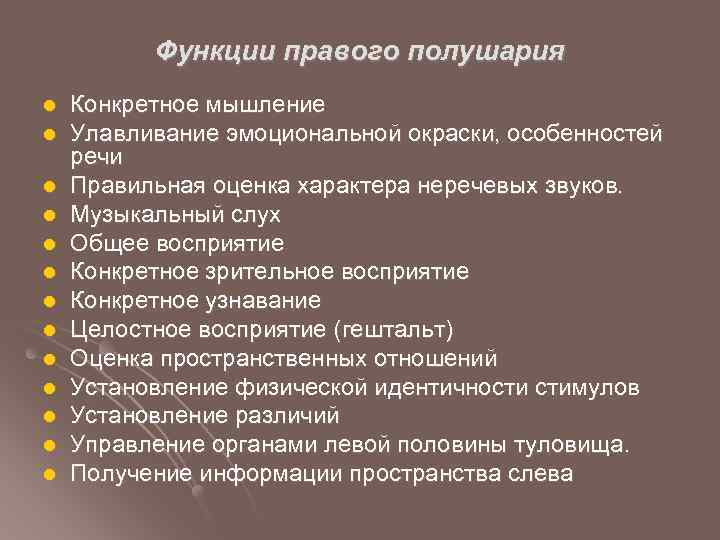 Функции правого полушария

- Конкретное мышление
- Улавливание эмоциональной окраски, особенностей речи
- Правильная оценка характера неречевых звуков.
- Музыкальный слух
- Общее восприятие
- Конкретное зрительное восприятие
- Конкретное узнавание
- Целостное восприятие (гештальт)
- Оценка пространственных отношений
- Установление физической идентичности стимулов
- Установление различий
- Управление органами левой половины туловища.
- Получение информации пространства слева